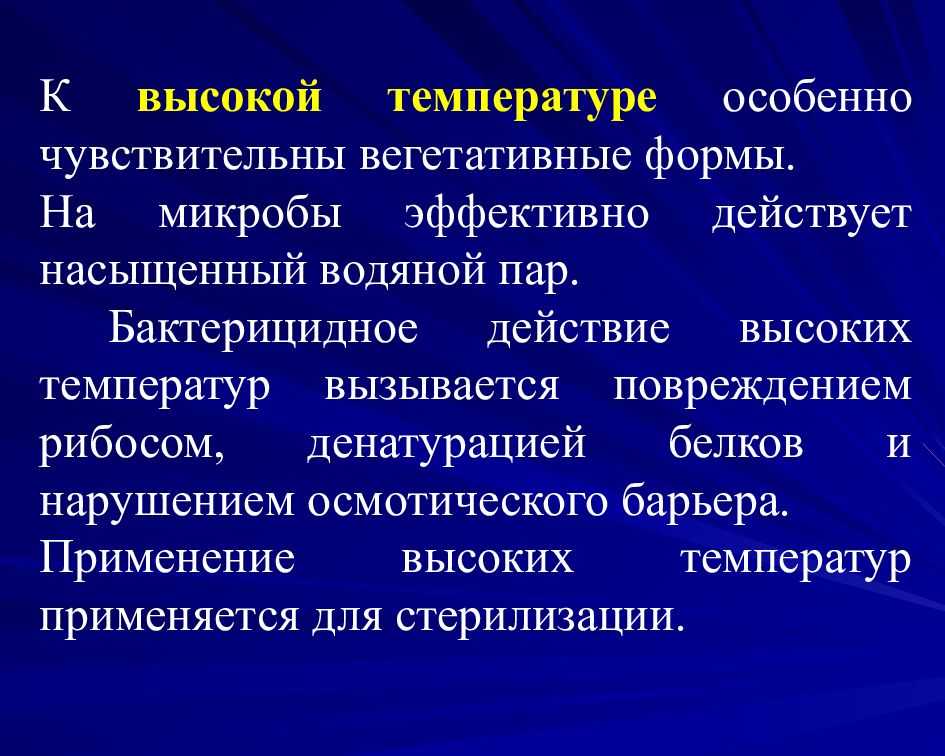 К высокой температуре особенно чувствительны вегетативные формы.
На микробы эффективно действует насыщенный водяной пар.

Бактерицидное действие высоких температур вызывается повреждением рибосом, денатурацией белков и нарушением осмотического барьера.
Применение высоких температур применяется для стерилизации.